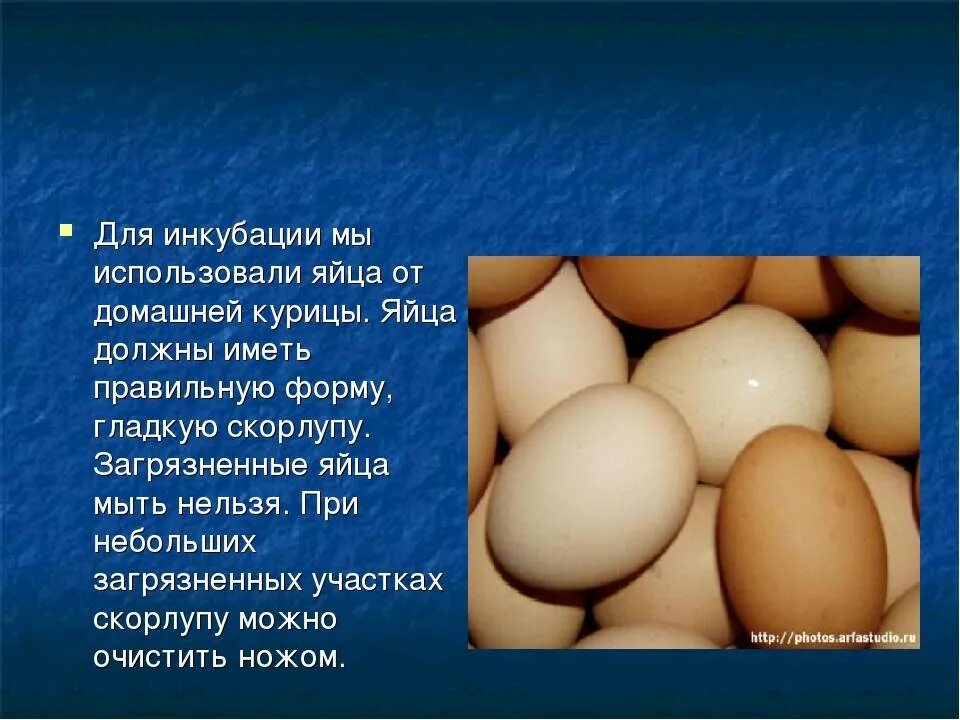 Для инкубации мы использовали яйца от домашней курицы. Яйца должны иметь правильную форму, гладкую скорлупу. Загрязненные яйца мыть нельзя. При небольших загрязненных участках скорлупу можно очистить ножом.

http://photos.arfastudio.ru